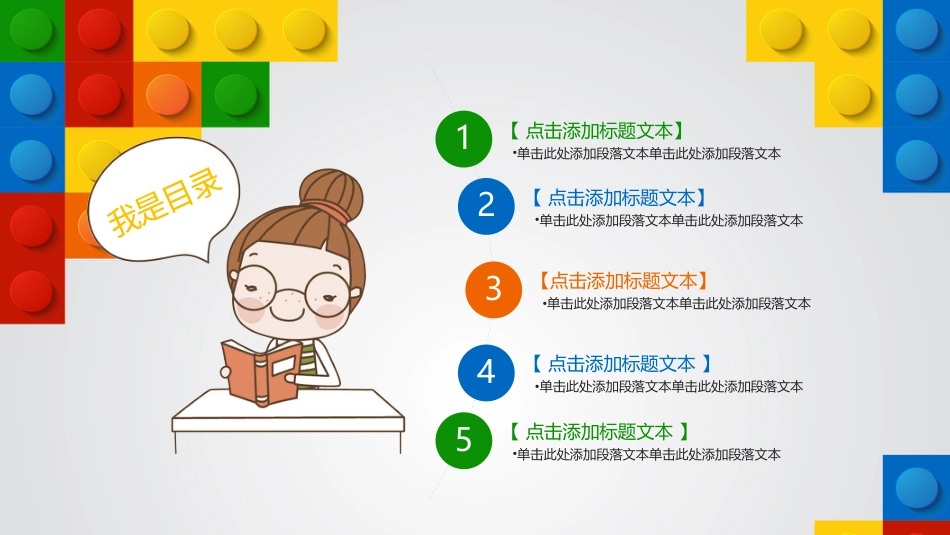 我是目录

1
【 点击添加标题文本】
•单击此处添加段落文本单击此处添加段落文本

2
【 点击添加标题文本】
•单击此处添加段落文本单击此处添加段落文本

3
【点击添加标题文本】
•单击此处添加段落文本单击此处添加段落文本

4
【 点击添加标题文本 】
•单击此处添加段落文本单击此处添加段落文本

5
【 点击添加标题文本 】
•单击此处添加段落文本单击此处添加段落文本